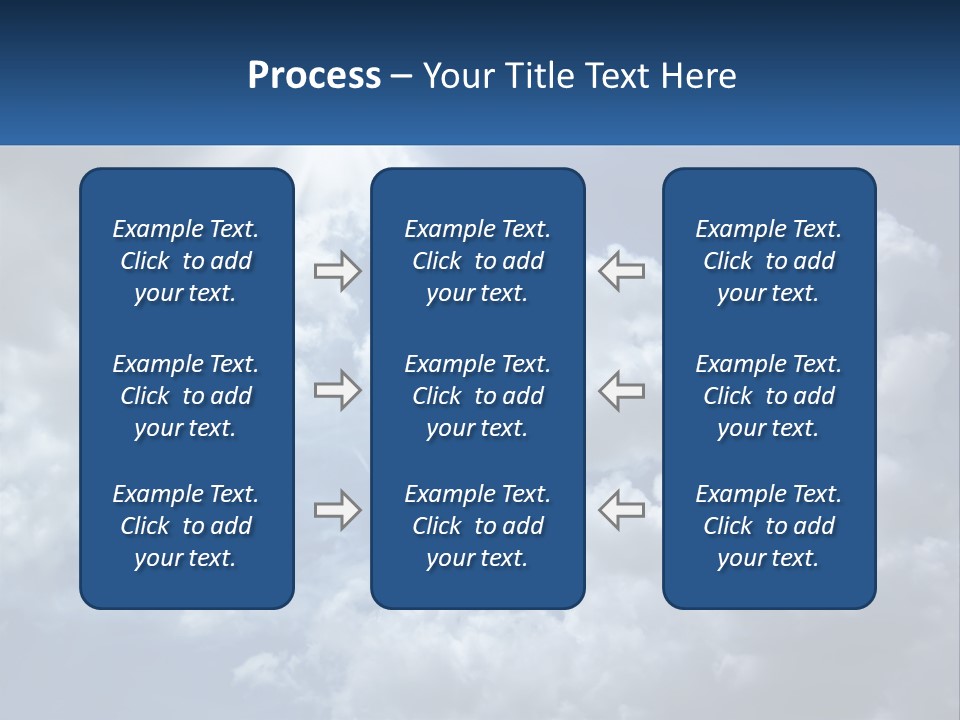 Process – Your Title Text Here

Example Text. Click to add your text.

Example Text. Click to add your text.

Example Text. Click to add your text.

Example Text. Click to add your text.

Example Text. Click to add your text.

Example Text. Click to add your text.

Example Text. Click to add your text.

Example Text. Click to add your text.

Example Text. Click to add your text.